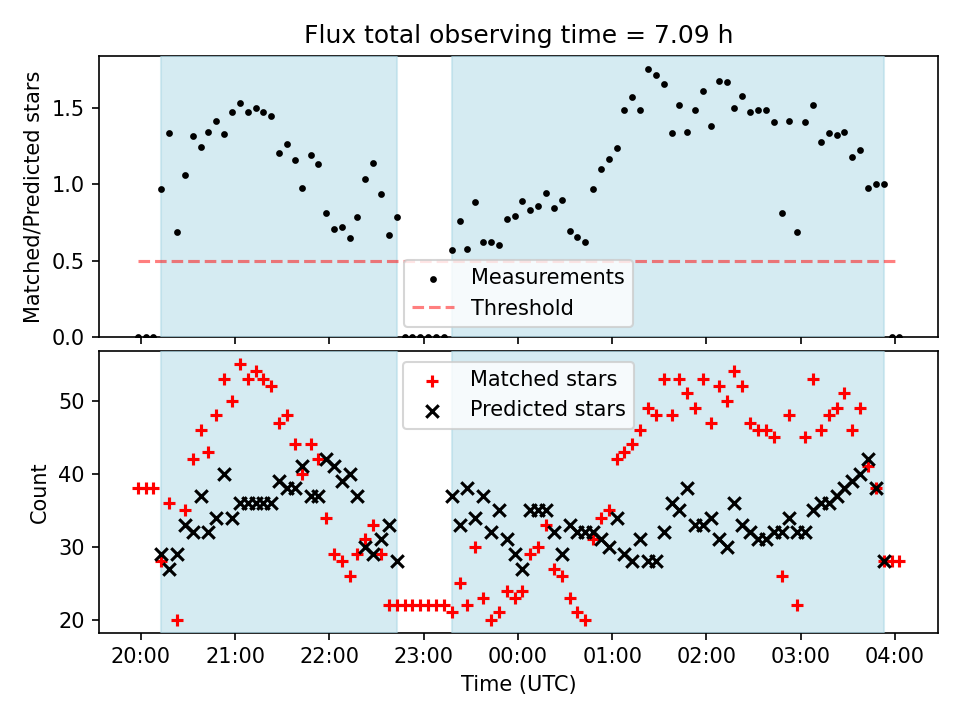 Flux total observing time = 7.09 h

Matched/Predicted stars

1.5
1.0
0.5
0.0

Measurements
Threshold

Matched stars
Predicted stars

Count

50
40
30
20

20:00 21:00 22:00 23:00 00:00 01:00 02:00 03:00 04:00

Time (UTC)